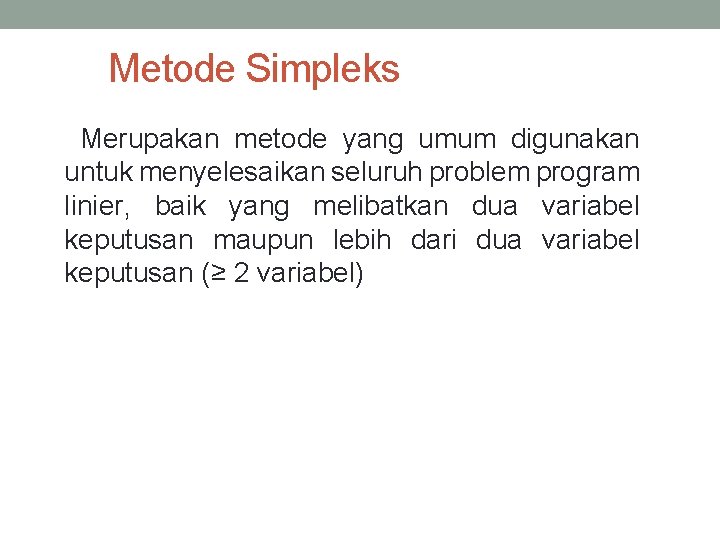 Metode Simpleks

Merupakan metode yang umum digunakan untuk menyelesaikan seluruh problem program linier, baik yang melibatkan dua variabel keputusan maupun lebih dari dua variabel keputusan ($\geq$ 2 variabel)